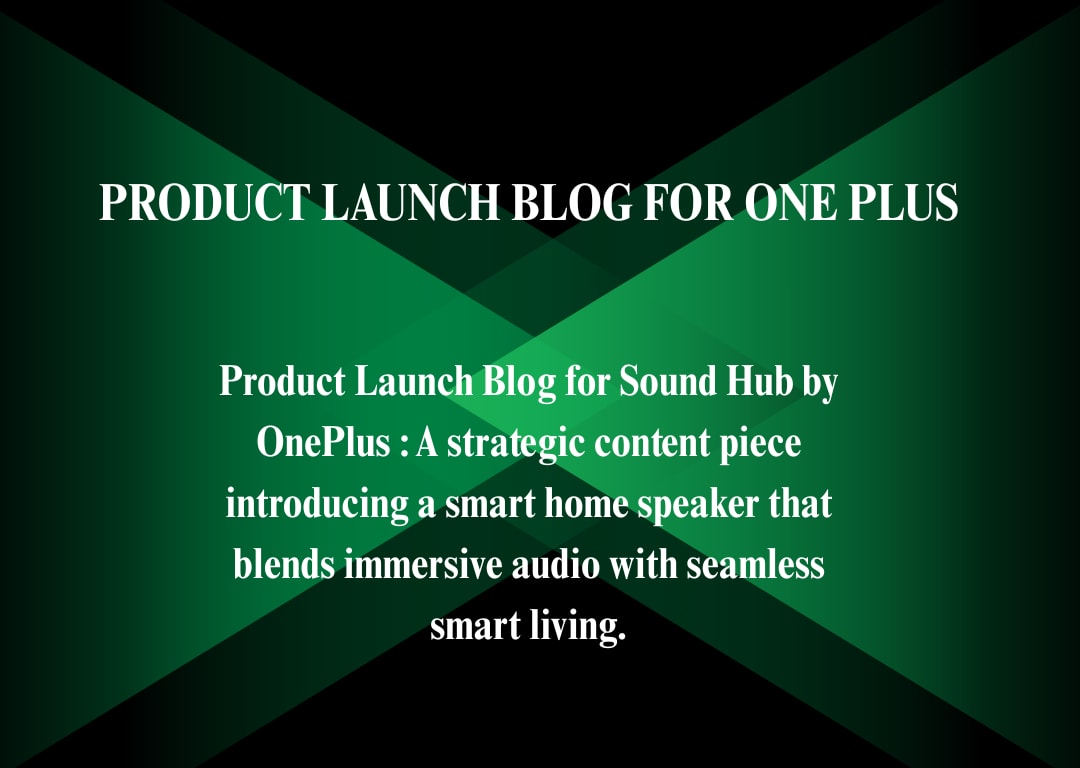 PRODUCT LAUNCH BLOG FOR ONE PLUS

Product Launch Blog for Sound Hub by OnePlus : A strategic content piece introducing a smart home speaker that blends immersive audio with seamless smart living.